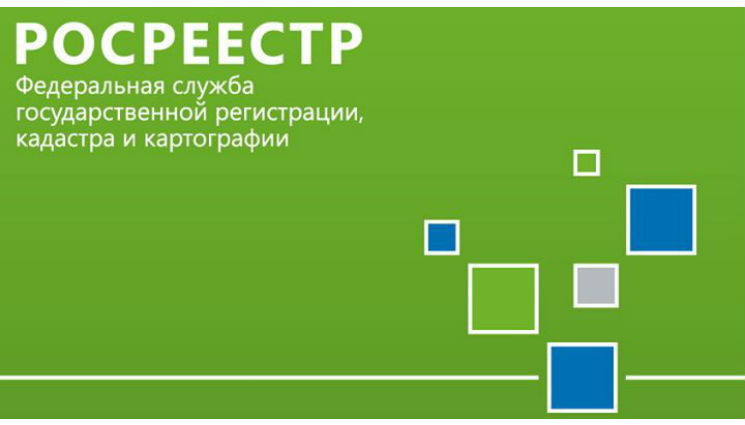 РОСРЕЕСТР
Федеральная служба государственной регистрации, кадастра и картографии